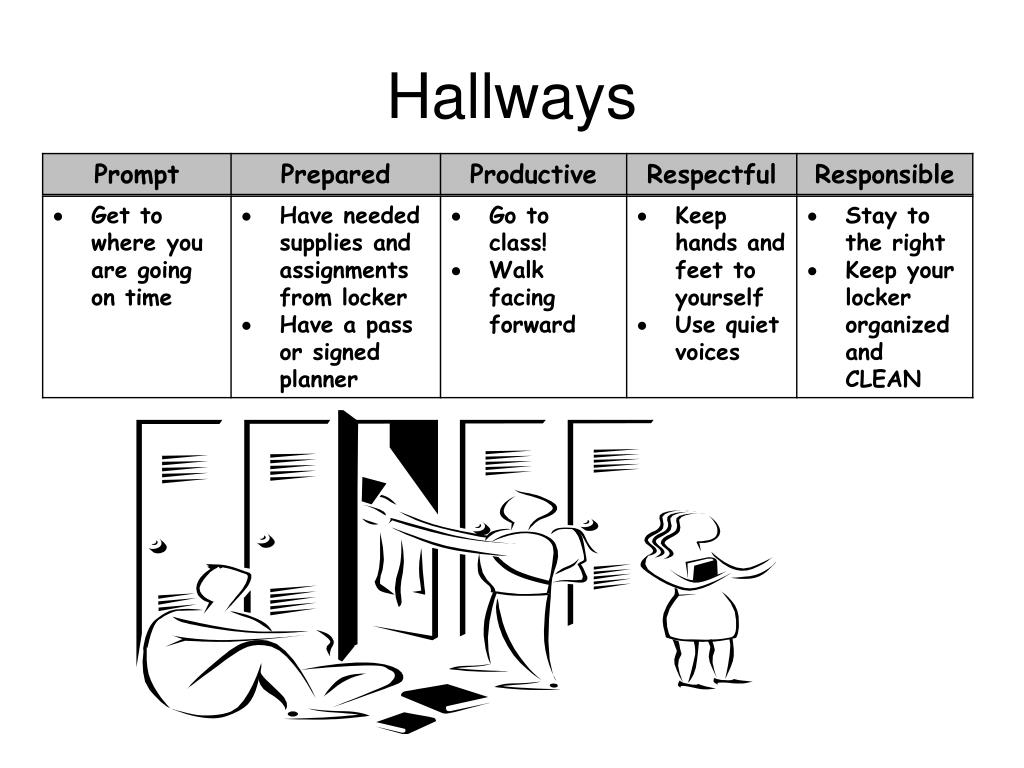 Hallways

| Prompt | Prepared | Productive | Respectful | Responsible |
|---|---|---|---|---|
| • Get to where you are going on time | • Have needed supplies and assignments from locker • Have a pass or signed planner | • Go to class! • Walk facing forward | • Keep hands and feet to yourself • Use quiet voices | • Stay to the right • Keep your locker organized and CLEAN |